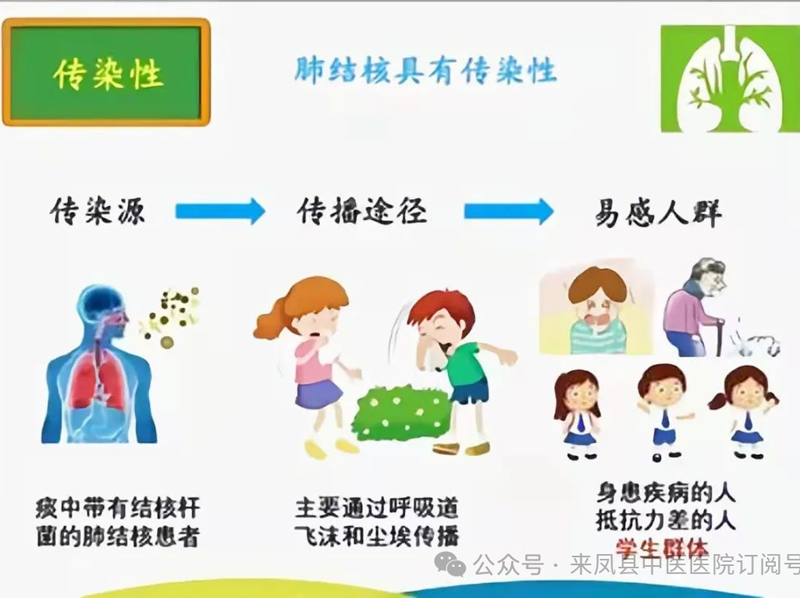 传染性

肺结核具有传染性

传染源

传播途径

易感人群

痰中带有结核杆菌的肺结核患者

主要通过呼吸道飞沫和尘埃传播

身患疾病的人
抵抗力差的人
学生群体

公众号 · 来凤县中医医院订阅号